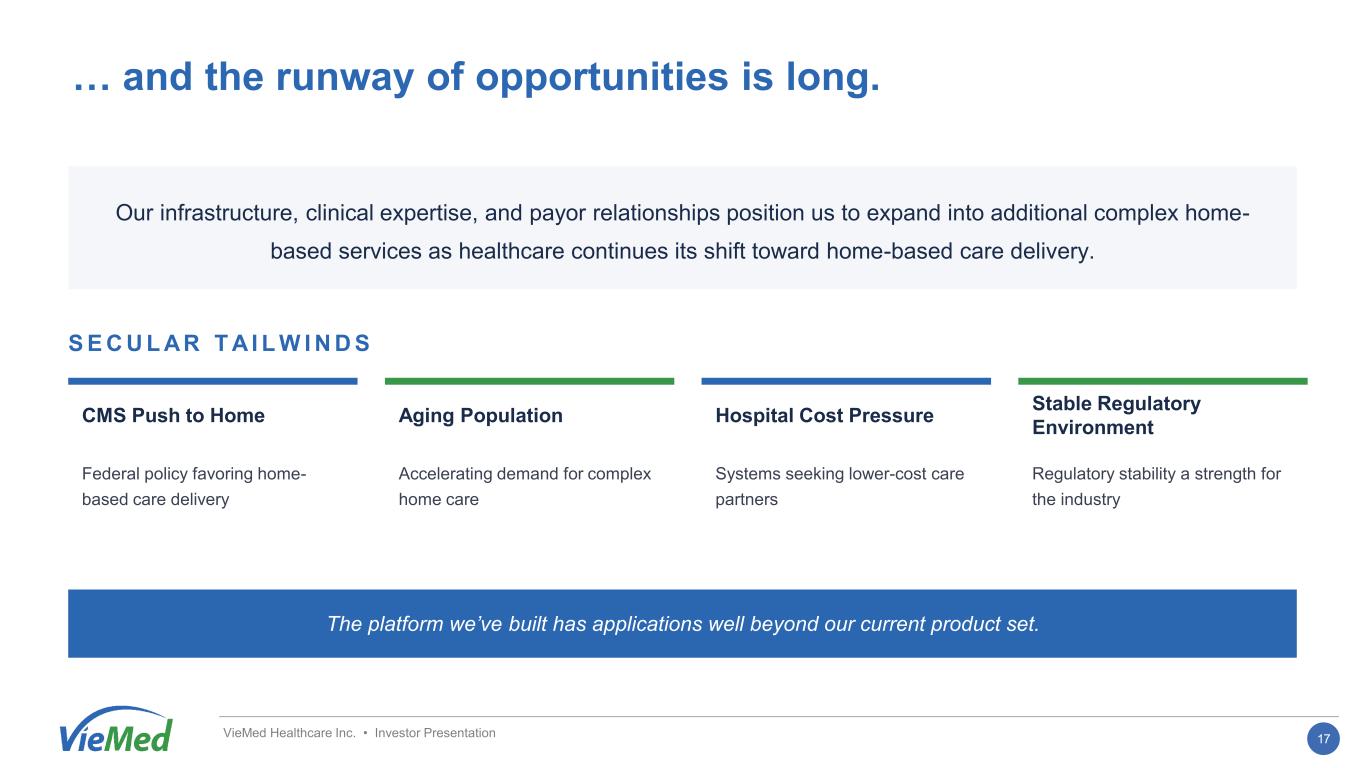 … and the runway of opportunities is long.

Our infrastructure, clinical expertise, and payor relationships position us to expand into additional complex home-based services as healthcare continues its shift toward home-based care delivery.

SECULAR TAILWINDS

CMS Push to Home

Federal policy favoring home-based care delivery

Aging Population

Accelerating demand for complex home care

Hospital Cost Pressure

Systems seeking lower-cost care partners

Stable Regulatory Environment

Regulatory stability a strength for the industry

The platform we've built has applications well beyond our current product set.

VieMed

VieMed Healthcare Inc. • Investor Presentation

17